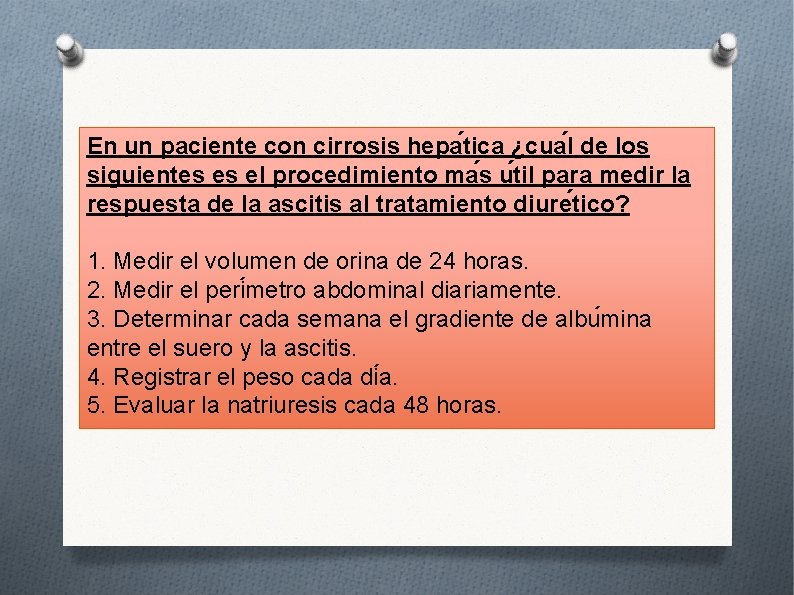 En un paciente con cirrosis hepática ¿cuál de los siguientes es el procedimiento más útil para medir la respuesta de la ascitis al tratamiento diurético?

1. Medir el volumen de orina de 24 horas.
2. Medir el perímetro abdominal diariamente.
3. Determinar cada semana el gradiente de albúmina entre el suero y la ascitis.
4. Registrar el peso cada día.
5. Evaluar la natriuresis cada 48 horas.